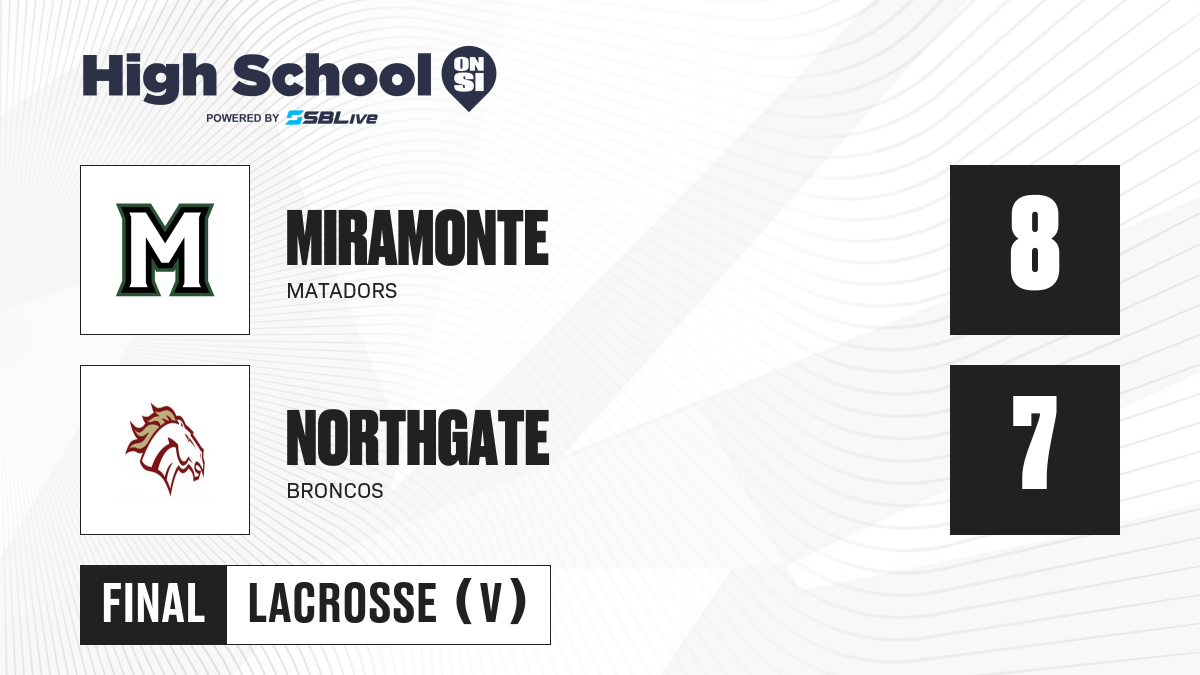 High School ON SI
POWERED BY SBLive

M

MIRAMONTE
MATADORS

8

NORTHGATE
BRONCOS

7

FINAL LACROSSE (V)